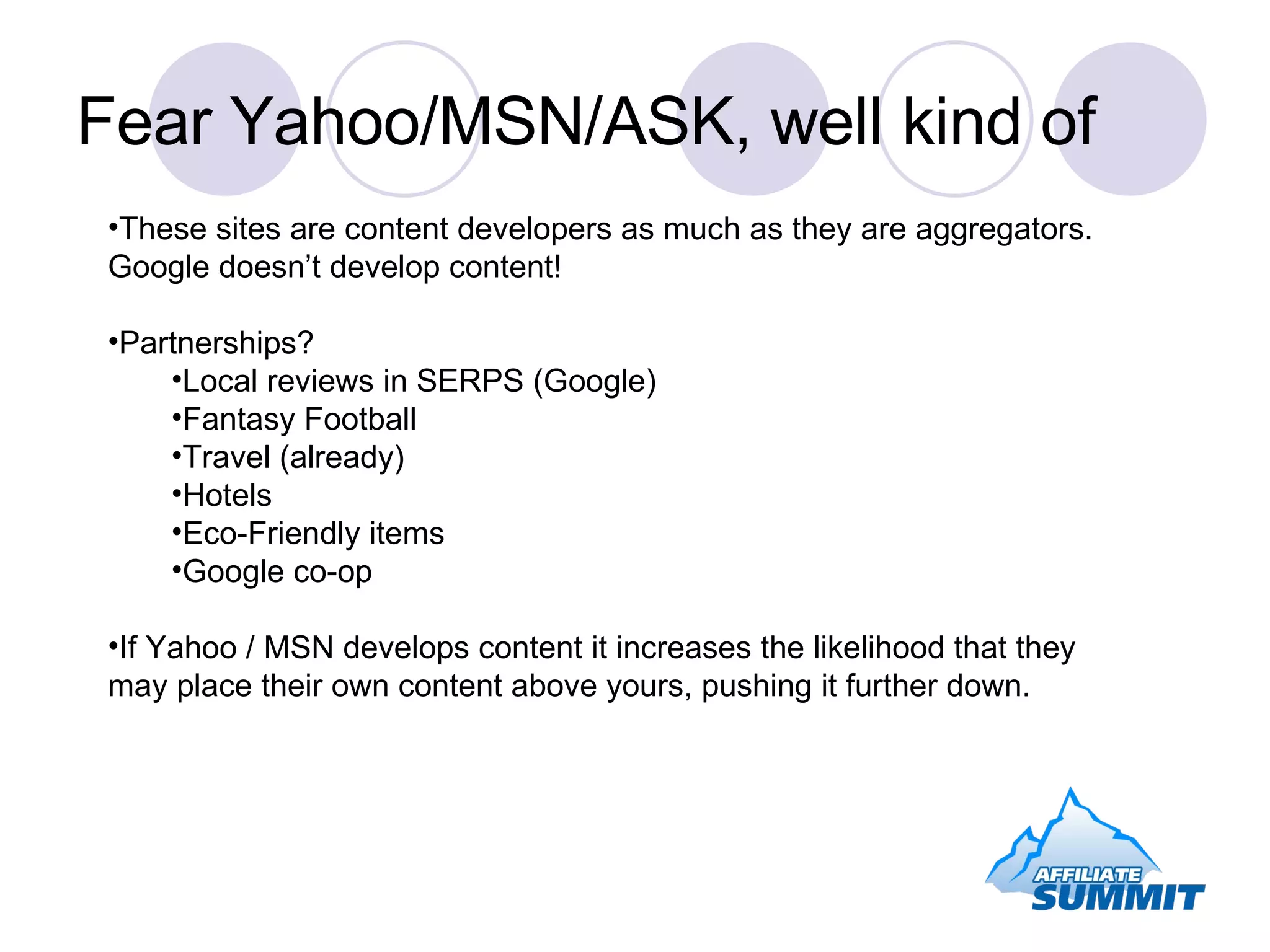 Fear Yahoo/MSN/ASK, well kind of

•These sites are content developers as much as they are aggregators. Google doesn’t develop content!

•Partnerships?
•Local reviews in SERPS (Google)
•Fantasy Football
•Travel (already)
•Hotels
•Eco-Friendly items
•Google co-op

•If Yahoo / MSN develops content it increases the likelihood that they may place their own content above yours, pushing it further down.

AFFILIATE SUMMIT